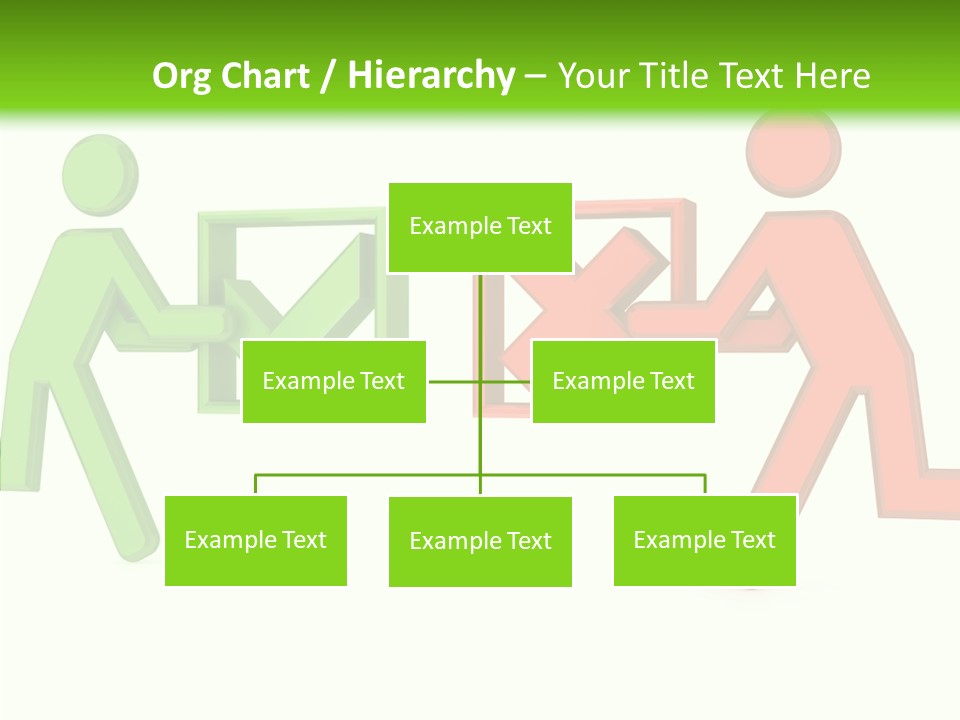 Org Chart / Hierarchy – Your Title Text Here

Example Text

Example Text

Example Text

Example Text

Example Text

Example Text